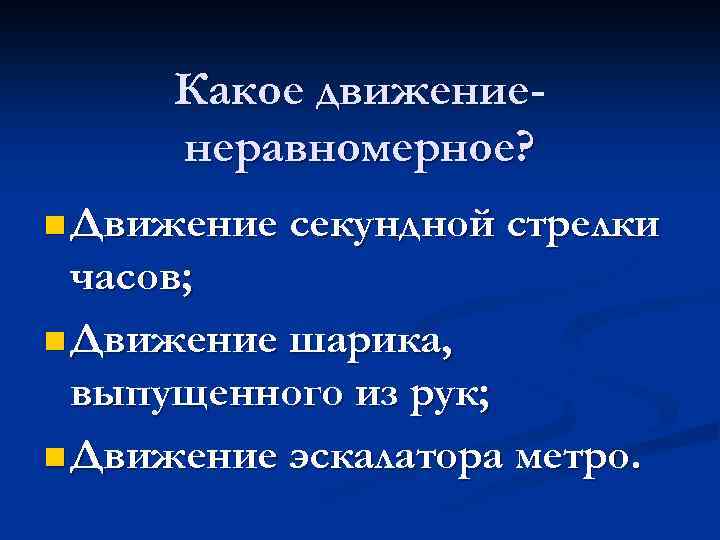 Какое движение-неравномерное?

Движение секундной стрелки часов;

Движение шарика, выпущенного из рук;

Движение эскалатора метро.